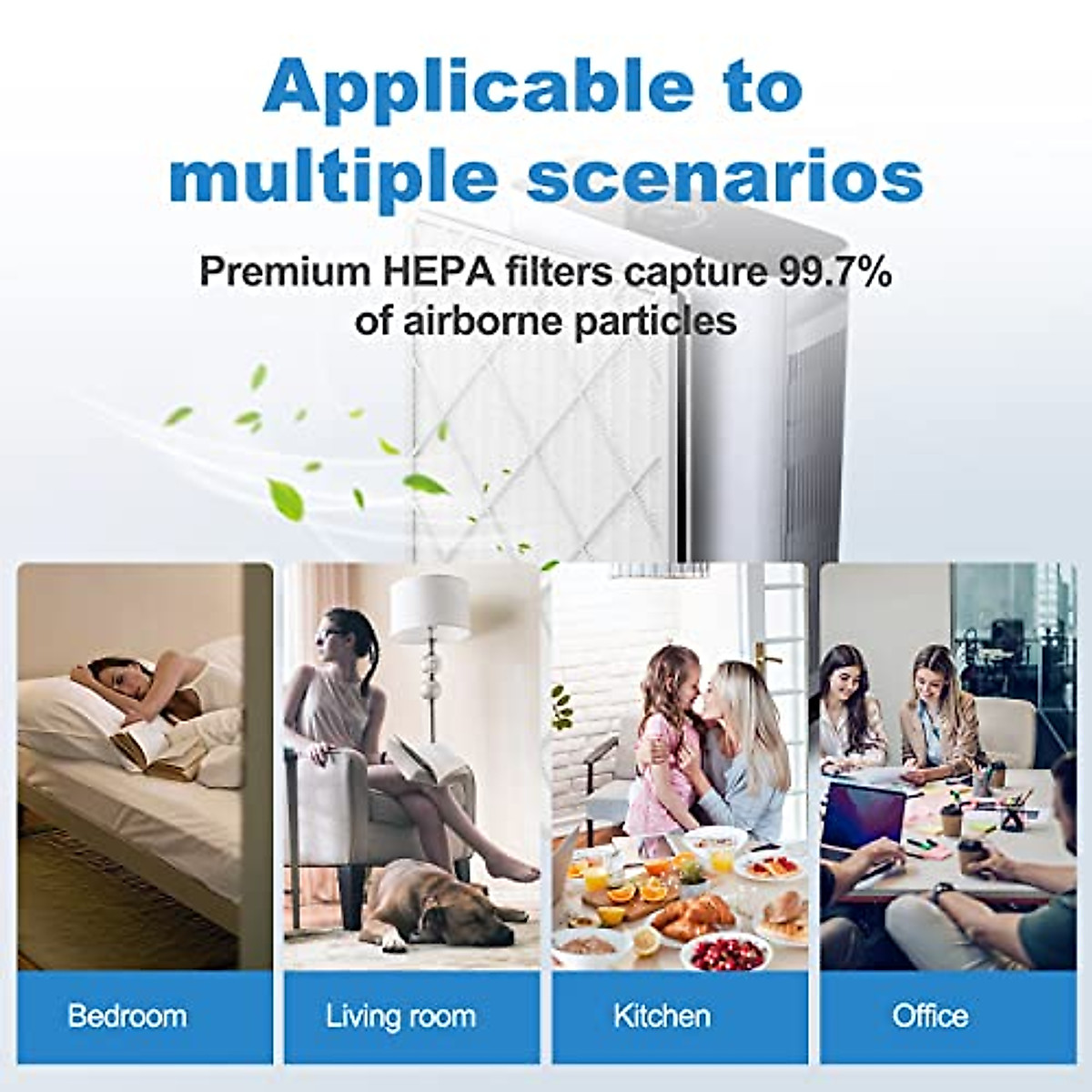 Applicable to multiple scenarios

Premium HEPA filters capture 99.7% of airborne particles

Bedroom

Living room

Kitchen

Office